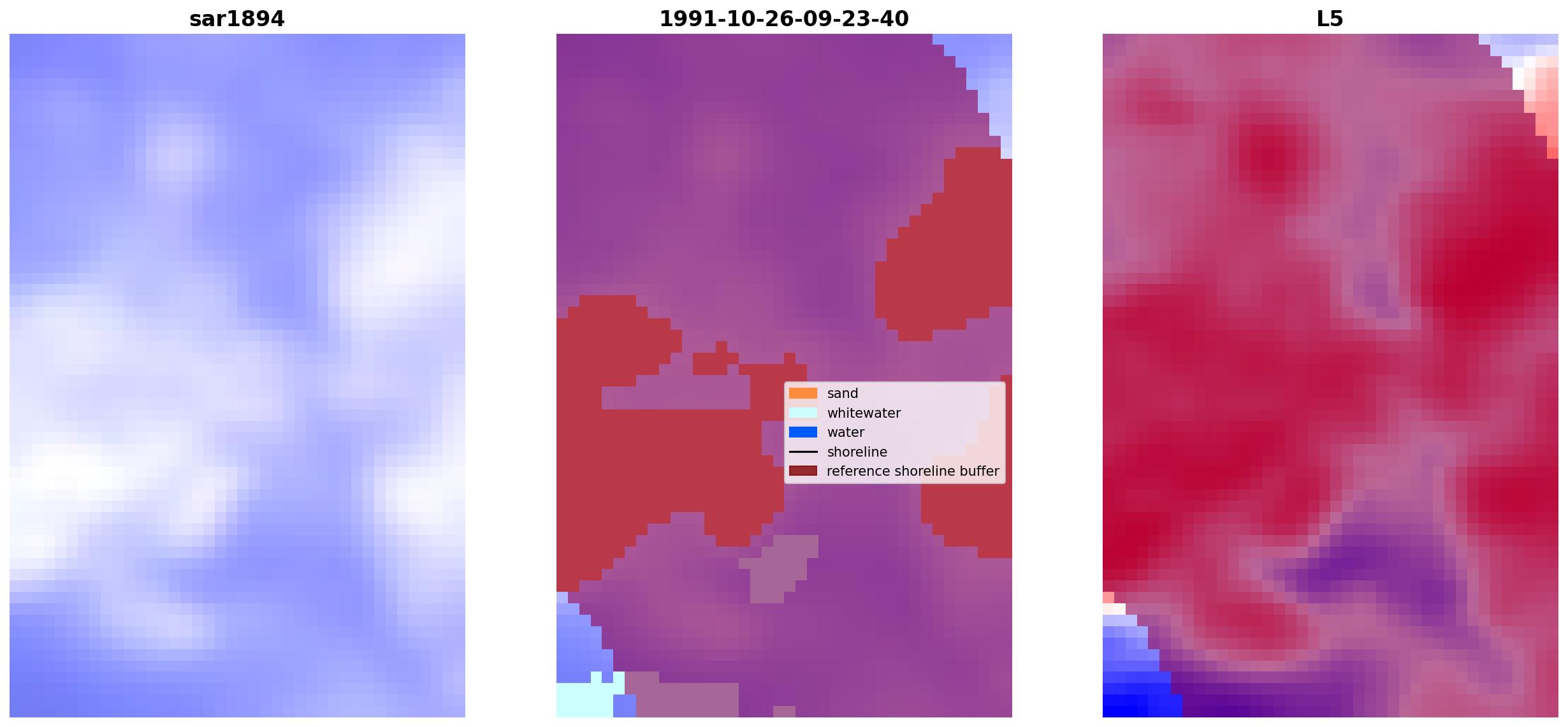 sar1894

1991-10-26-09-23-40

sand
whitewater
water
shoreline
reference shoreline buffer

L5